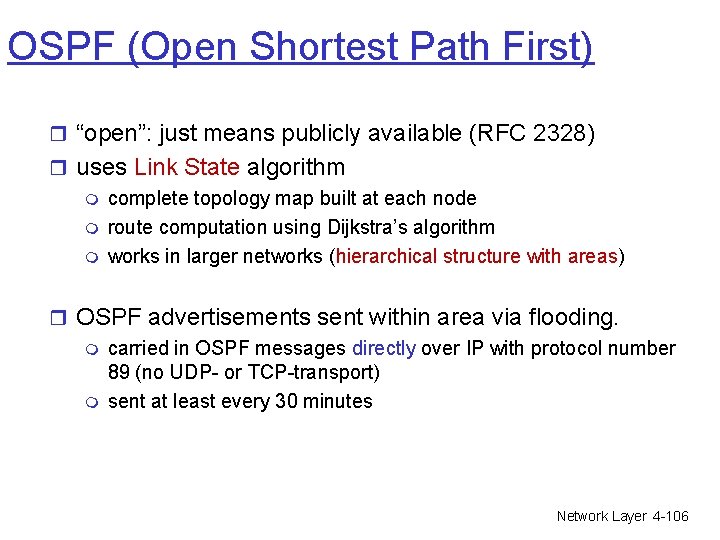 OSPF (Open Shortest Path First)

☐ "open": just means publicly available (RFC 2328)
☐ uses Link State algorithm
• complete topology map built at each node
• route computation using Dijkstra's algorithm
• works in larger networks (hierarchical structure with areas)

☐ OSPF advertisements sent within area via flooding.
• carried in OSPF messages directly over IP with protocol number 89 (no UDP- or TCP-transport)
• sent at least every 30 minutes

Network Layer 4-106